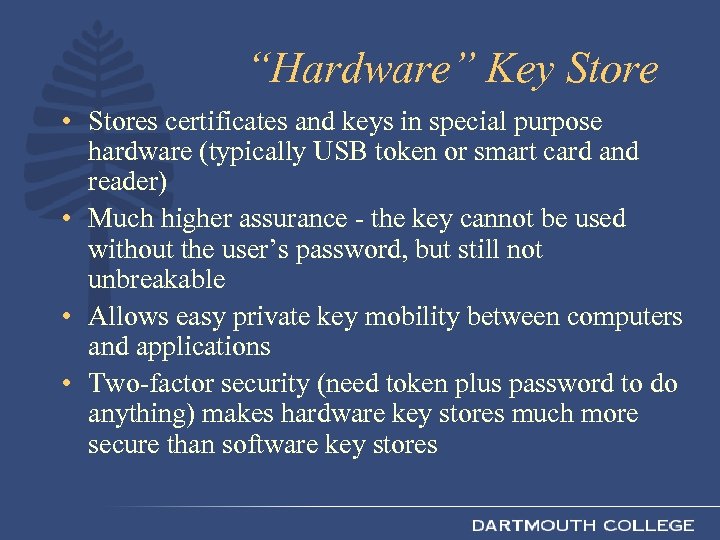 “Hardware” Key Store

• Stores certificates and keys in special purpose hardware (typically USB token or smart card and reader)
• Much higher assurance - the key cannot be used without the user’s password, but still not unbreakable
• Allows easy private key mobility between computers and applications
• Two-factor security (need token plus password to do anything) makes hardware key stores much more secure than software key stores

DARTMOUTH COLLEGE